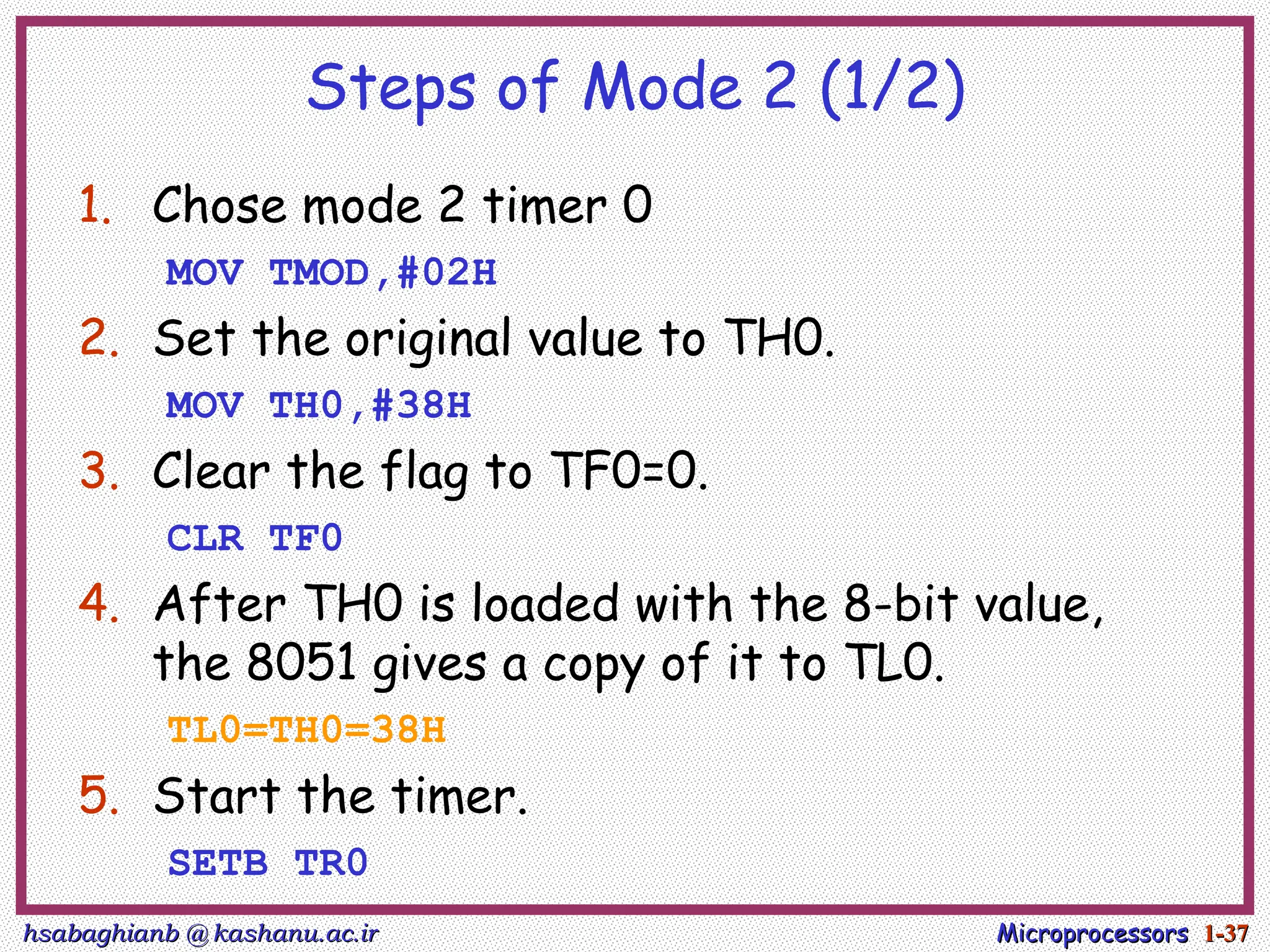 Steps of Mode 2 (1/2)

1. Chose mode 2 timer 0

MOV TMOD,#02H

2. Set the original value to TH0.

MOV TH0,#38H

3. Clear the flag to TF0=0.

CLR TF0

4. After TH0 is loaded with the 8-bit value, the 8051 gives a copy of it to TL0.

TL0=TH0=38H

5. Start the timer.

SETB TR0

hsabaghianb @ kashanu.ac.ir

Microprocessors 1-37